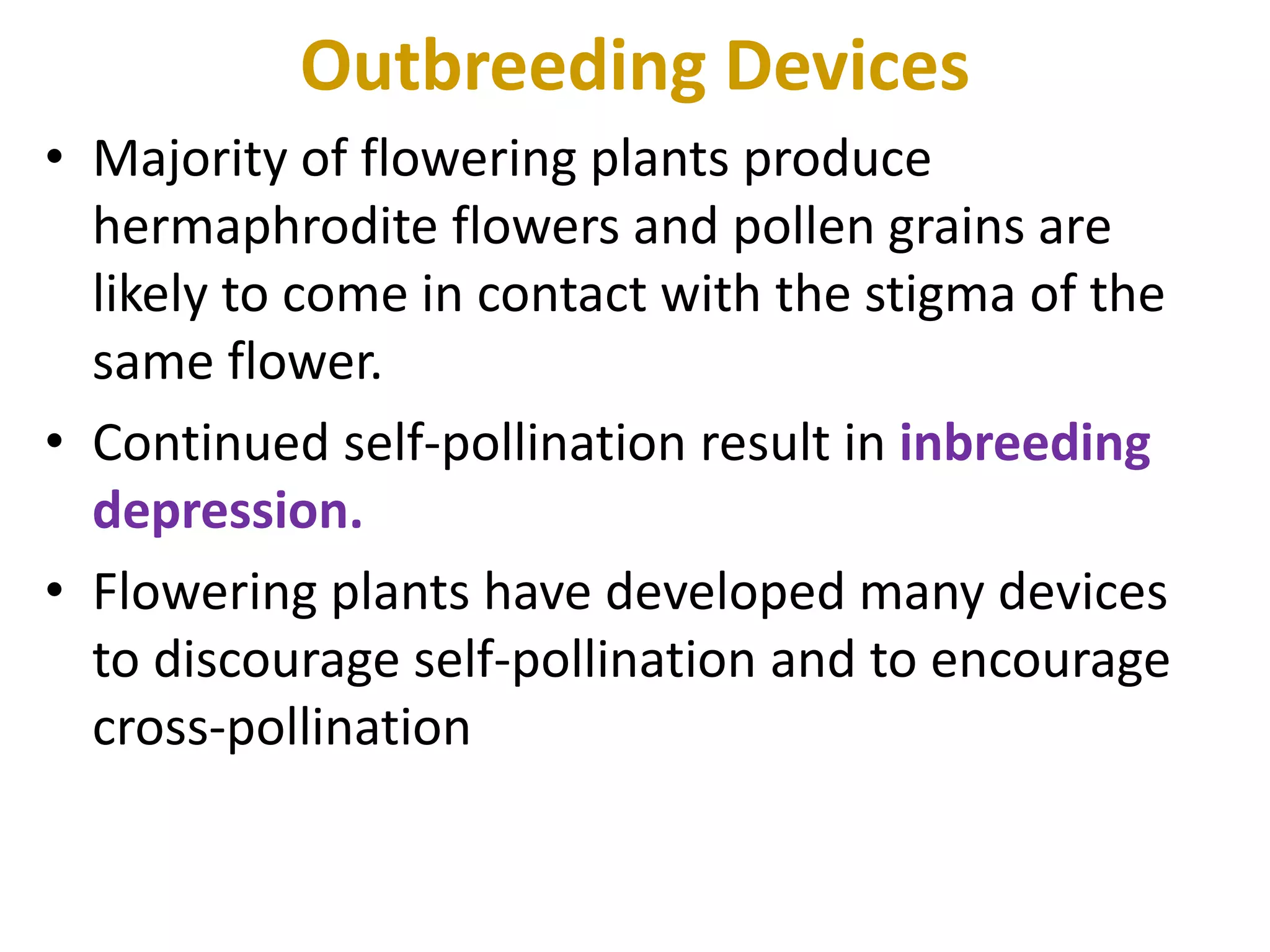 Outbreeding Devices

• Majority of flowering plants produce hermaphrodite flowers and pollen grains are likely to come in contact with the stigma of the same flower.

• Continued self-pollination result in inbreeding depression.

• Flowering plants have developed many devices to discourage self-pollination and to encourage cross-pollination